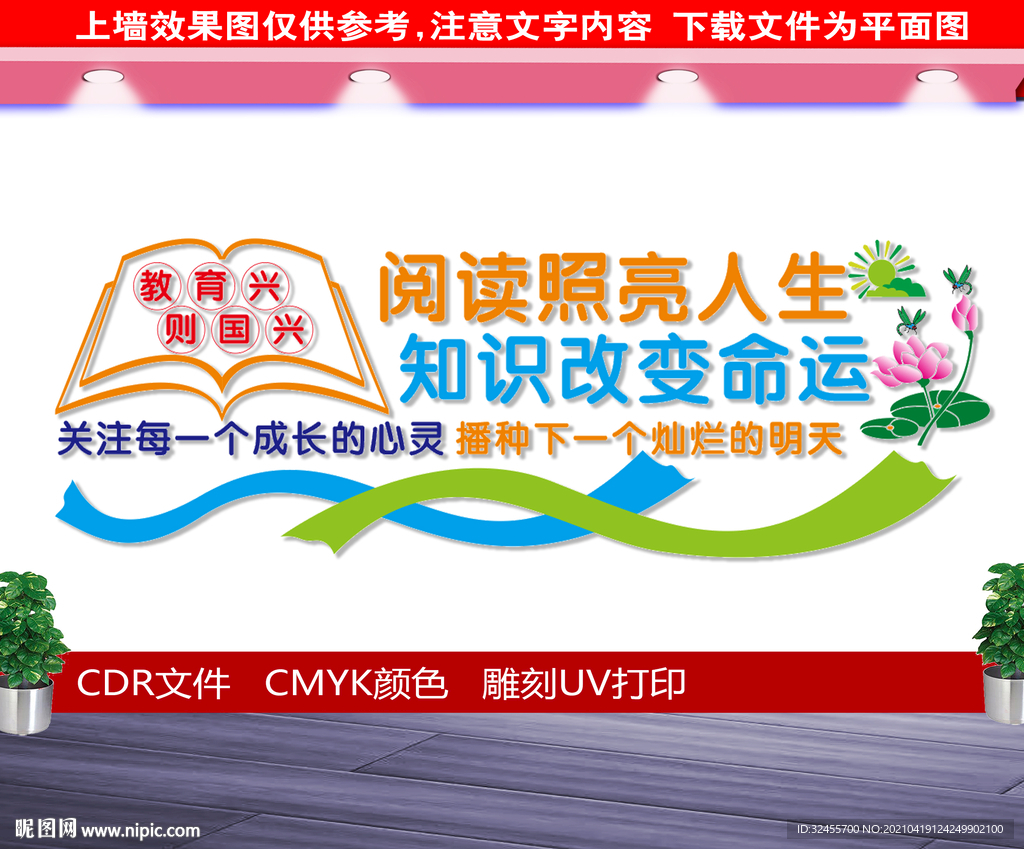 上墙效果图仅供参考，注意文字内容 下载文件为平面图

教育兴
则国兴

阅读照亮人生
知识改变命运

关注每一个成长的心灵 播种下一个灿烂的明天

CDR文件 CMYK颜色 雕刻UV打印

昵图网 www.nipic.com

ID:32455700 NO:20210419124249902100